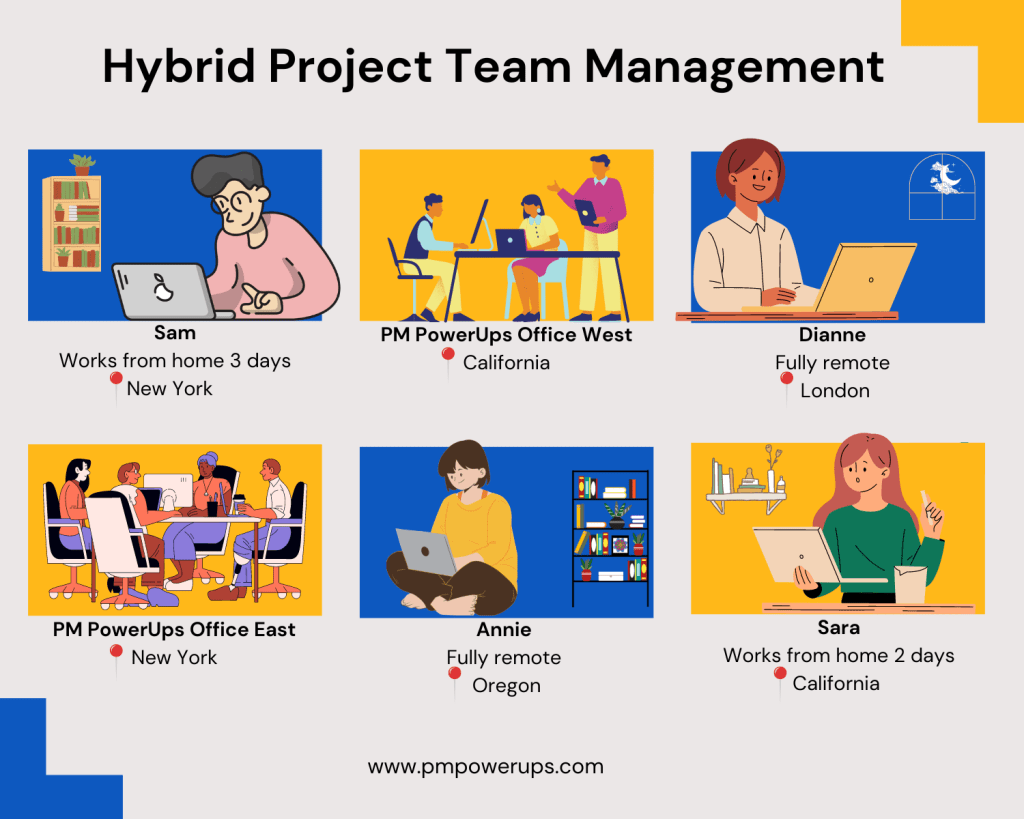 Hybrid Project Team Management

Sam
Works from home 3 days
New York

PM PowerUps Office West
California

Dianne
Fully remote
London

PM PowerUps Office East
New York

Annie
Fully remote
Oregon

Sara
Works from home 2 days
California

www.pmpowerups.com